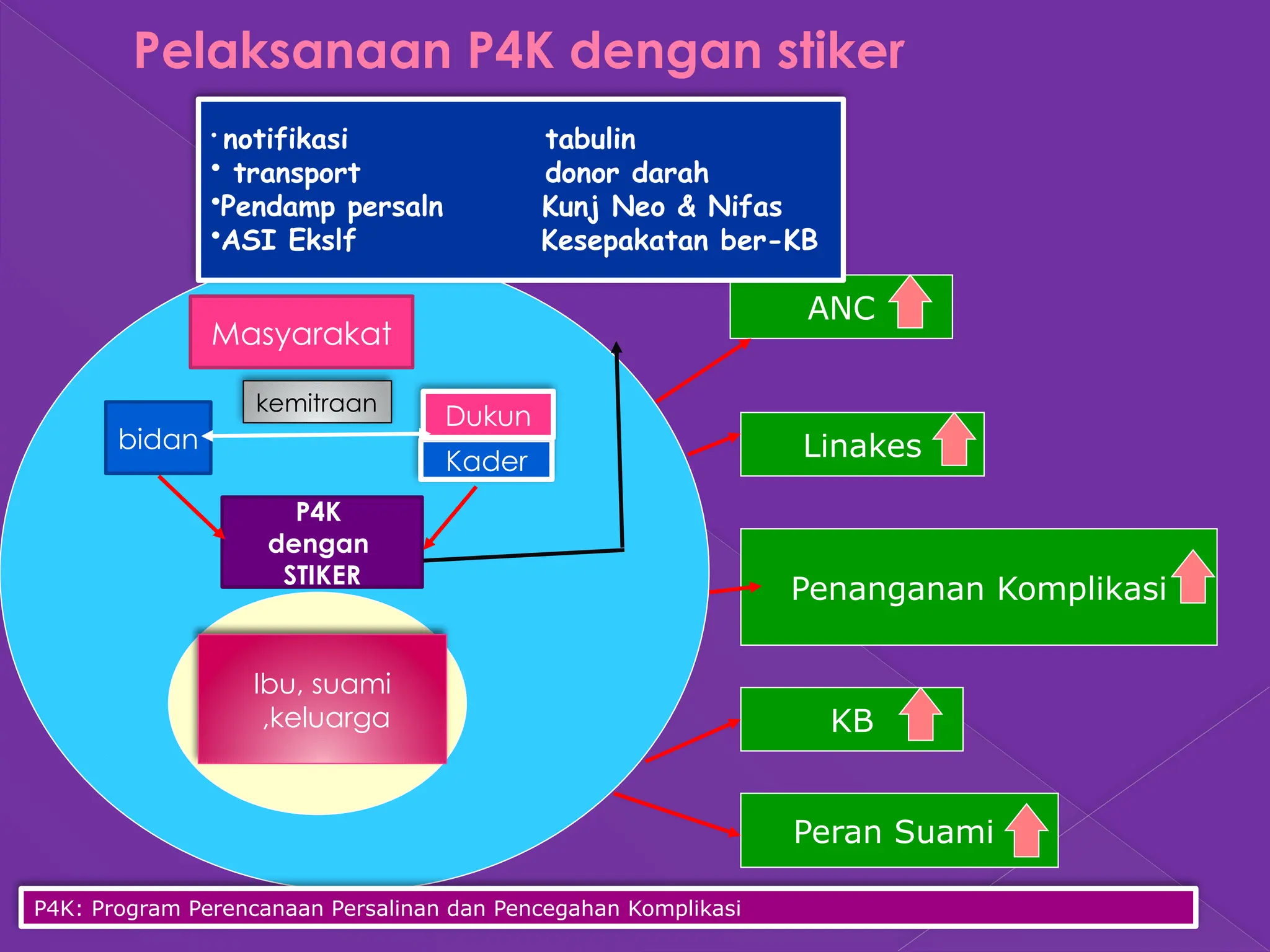 Pelaksanaan P4K dengan stiker

• notifikasi
• transport
•Pendamp persaln
•ASI Ekslf

tabulin
donor darah
Kunj Neo & Nifas
Kesepakatan ber-KB

Masyarakat

kemitraan

bidan

Dukun

Kader

P4K dengan STIKER

Ibu, suami ,keluarga

ANC

Linakes

Penanganan Komplikasi

KB

Peran Suami

P4K: Program Perencanaan Persalinan dan Pencegahan Komplikasi